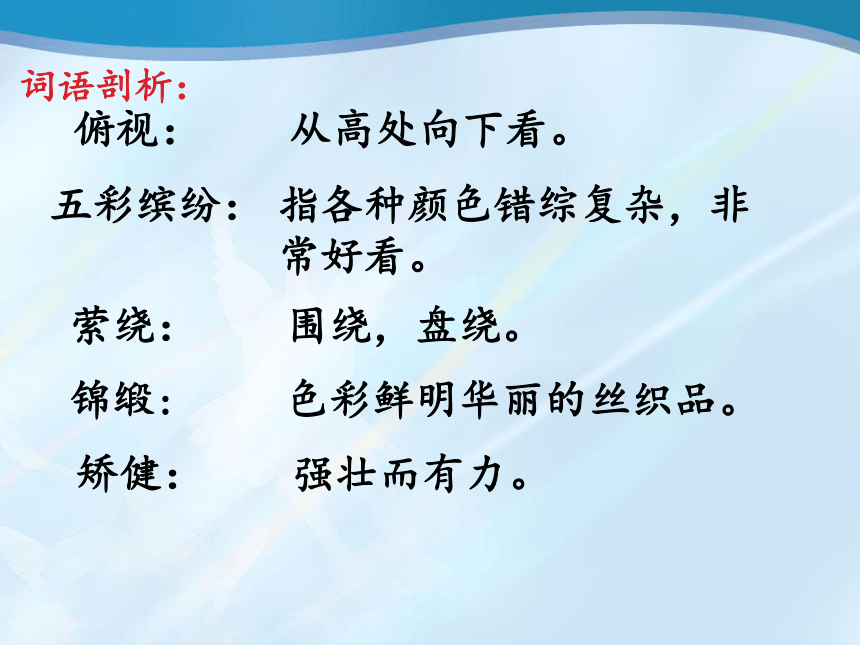 词语剖析：

俯视：　从高处向下看。

五彩缤纷：　指各种颜色错综复杂，非常好看。

萦绕：　围绕，盘绕。

锦缎：　色彩鲜明华丽的丝织品。

矫健：　强壮而有力。